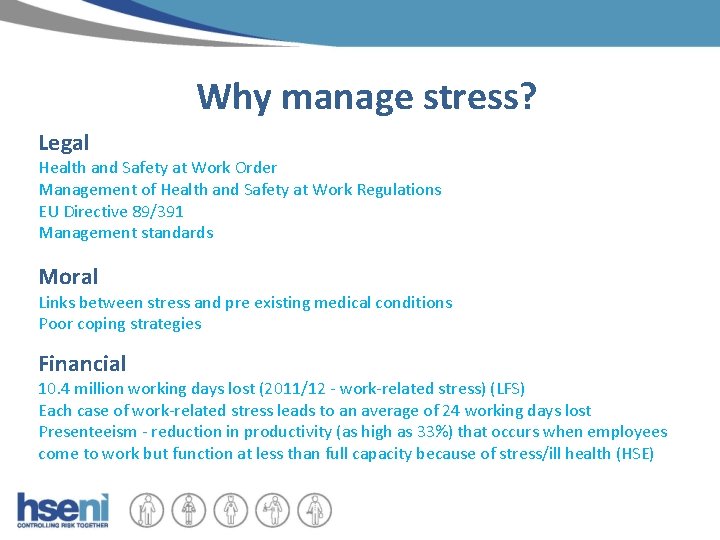 Why manage stress?

Legal
Health and Safety at Work Order
Management of Health and Safety at Work Regulations
EU Directive 89/391
Management standards

Moral
Links between stress and pre existing medical conditions
Poor coping strategies

Financial
10.4 million working days lost (2011/12 - work-related stress) (LFS)
Each case of work-related stress leads to an average of 24 working days lost
Presenteeism - reduction in productivity (as high as 33%) that occurs when employees come to work but function at less than full capacity because of stress/ill health (HSE)

hseni
CONTROLLING RISK TOGETHER